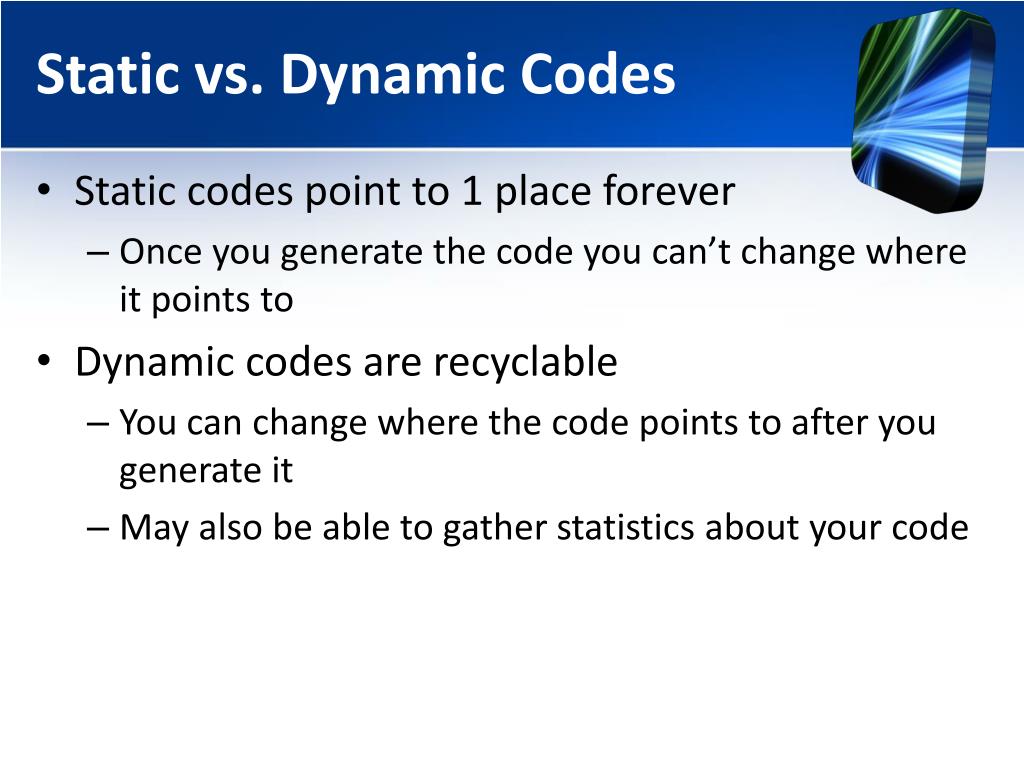 Static vs. Dynamic Codes

• Static codes point to 1 place forever
– Once you generate the code you can’t change where it points to
• Dynamic codes are recyclable
– You can change where the code points to after you generate it
– May also be able to gather statistics about your code